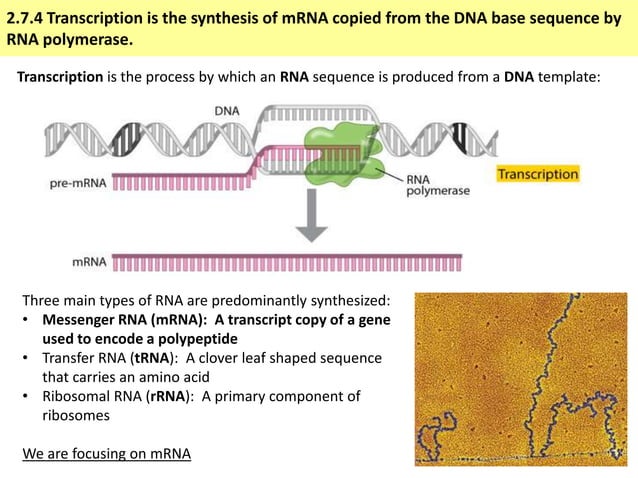 2.7.4 Transcription is the synthesis of mRNA copied from the DNA base sequence by RNA polymerase.

Transcription is the process by which an RNA sequence is produced from a DNA template:

DNA

pre-mRNA

RNA polymerase

Transcription

mRNA

Three main types of RNA are predominantly synthesized:
• Messenger RNA (mRNA): A transcript copy of a gene used to encode a polypeptide
• Transfer RNA (tRNA): A clover leaf shaped sequence that carries an amino acid
• Ribosomal RNA (rRNA): A primary component of ribosomes

We are focusing on mRNA